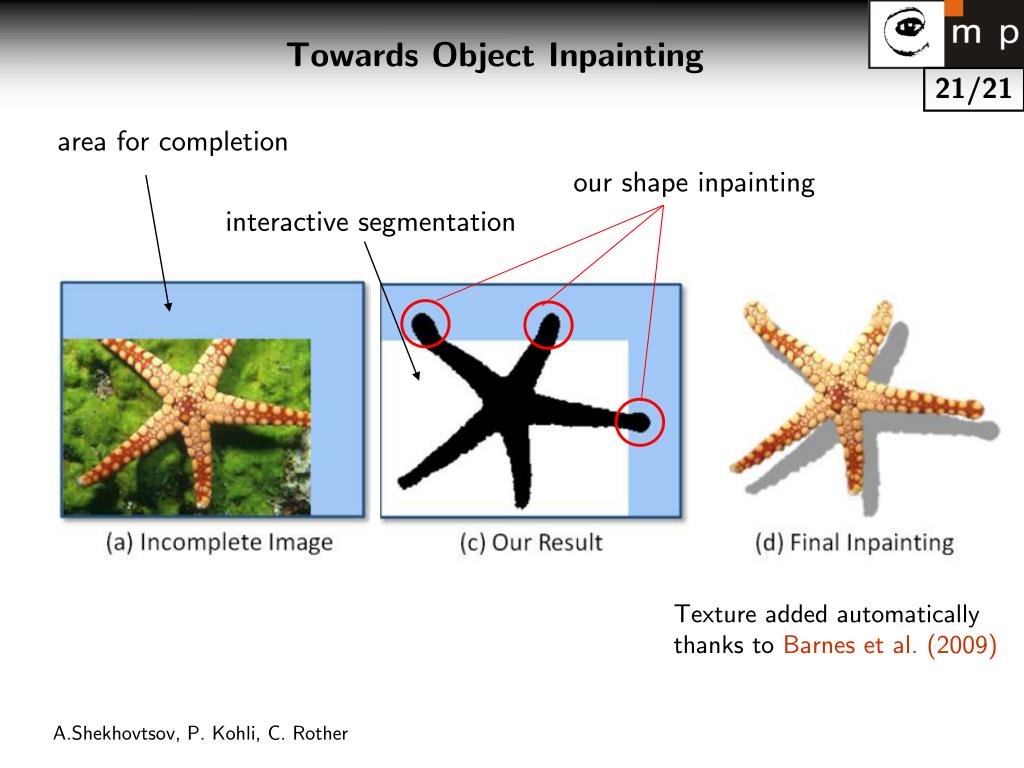 Towards Object Inpainting

m p

21/21

area for completion

our shape inpainting

interactive segmentation

(a) Incomplete Image

(c) Our Result

(d) Final Inpainting

Texture added automatically thanks to Barnes et al. (2009)

A.Shekhovtsov, P. Kohli, C. Rother